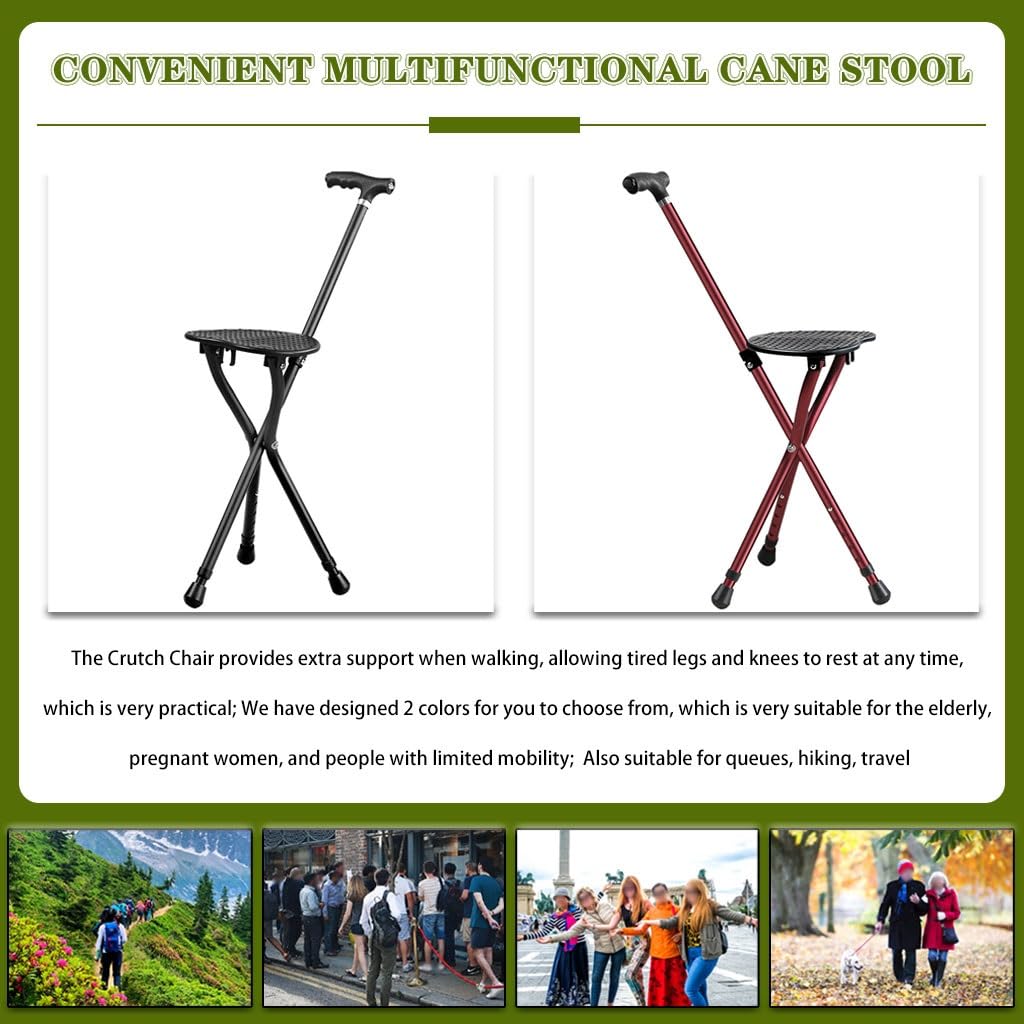 CONVENIENT MULTIFUNCTIONAL CANE STOOL

The Crutch Chair provides extra support when walking, allowing tired legs and knees to rest at any time, which is very practical; We have designed 2 colors for you to choose from, which is very suitable for the elderly, pregnant women, and people with limited mobility;  Also suitable for queues, hiking, travel